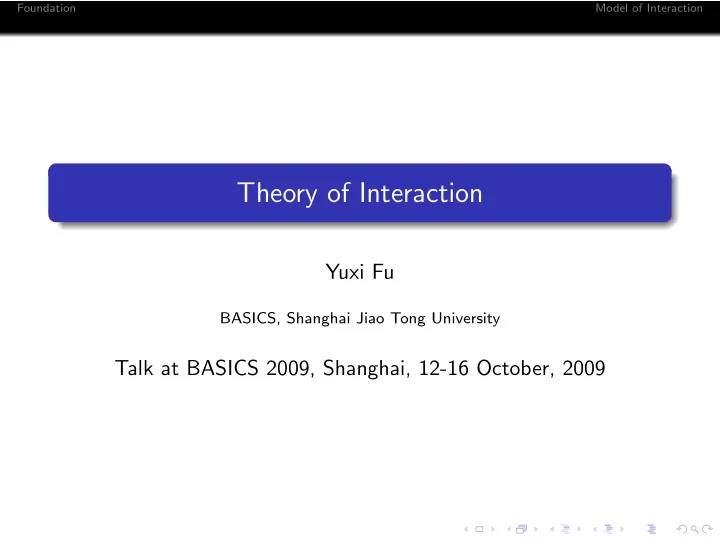 Foundation

Model of Interaction

Theory of Interaction

Yuxi Fu

BASICS, Shanghai Jiao Tong University

Talk at BASICS 2009, Shanghai, 12-16 October, 2009